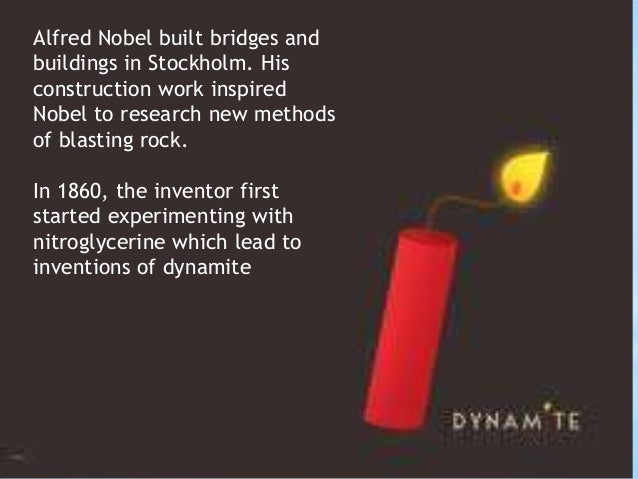 Alfred Nobel built bridges and buildings in Stockholm. His construction work inspired Nobel to research new methods of blasting rock.

In 1860, the inventor first started experimenting with nitroglycerine which lead to inventions of dynamite

DYNAMITE